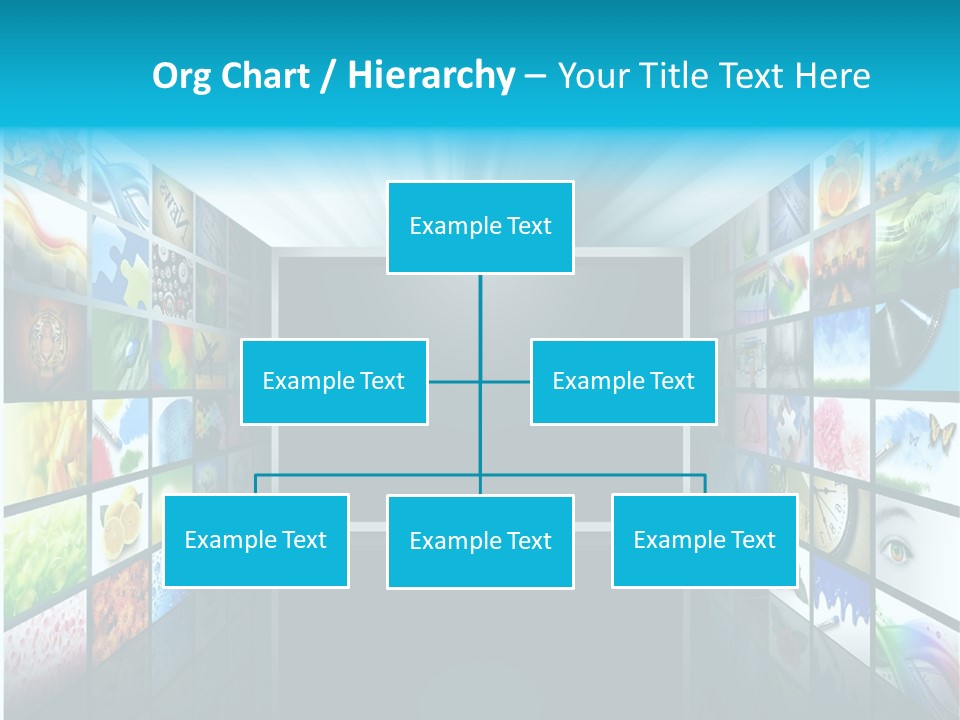 Org Chart / Hierarchy – Your Title Text Here

Example Text

Example Text

Example Text

Example Text

Example Text

Example Text